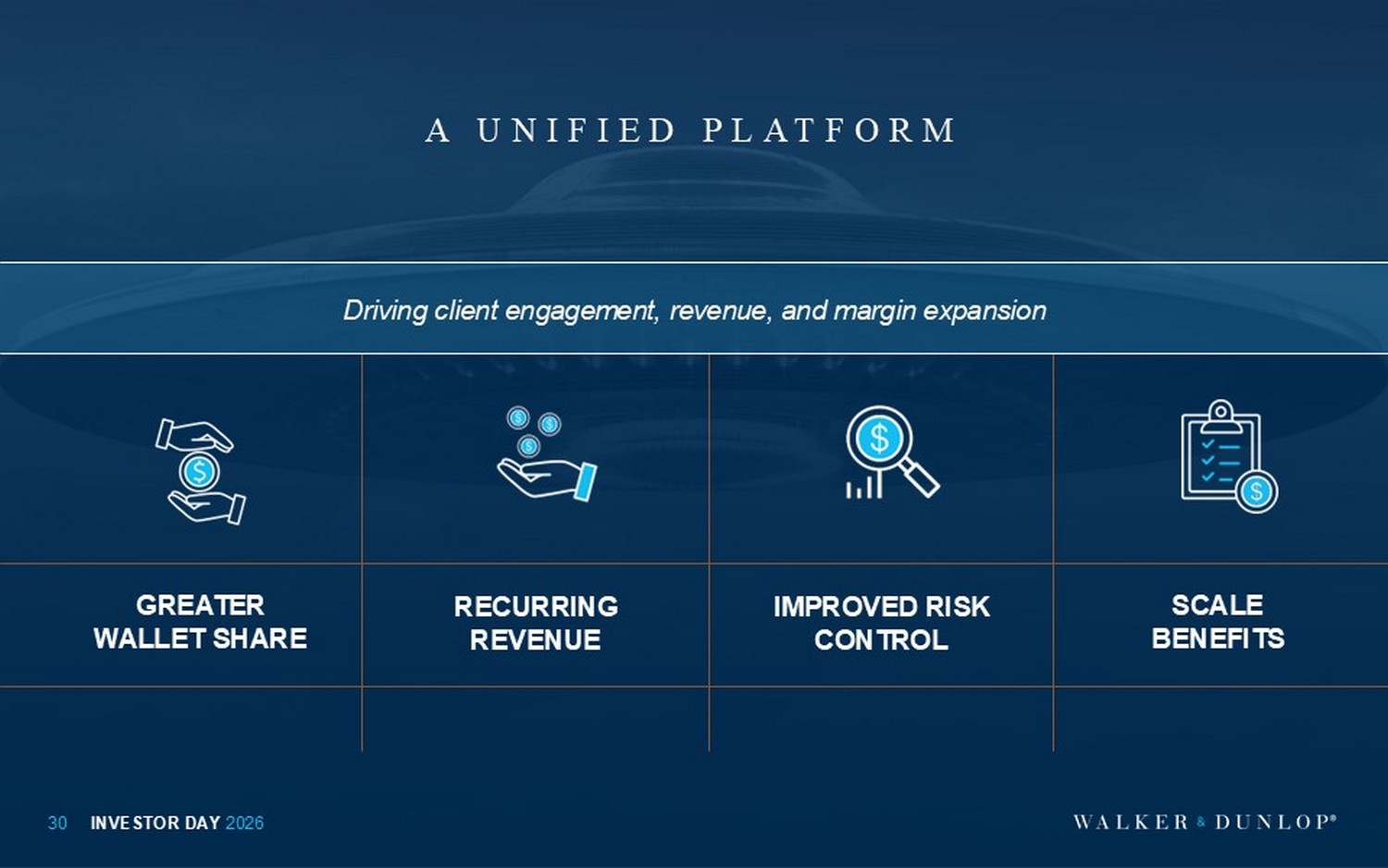 A UNIFIED PLATFORM

Driving client engagement, revenue, and margin expansion

GREATER WALLET SHARE

RECURRING REVENUE

IMPROVED RISK CONTROL

SCALE BENEFITS

30 INVESTOR DAY 2026

WALKER & DUNLOP®